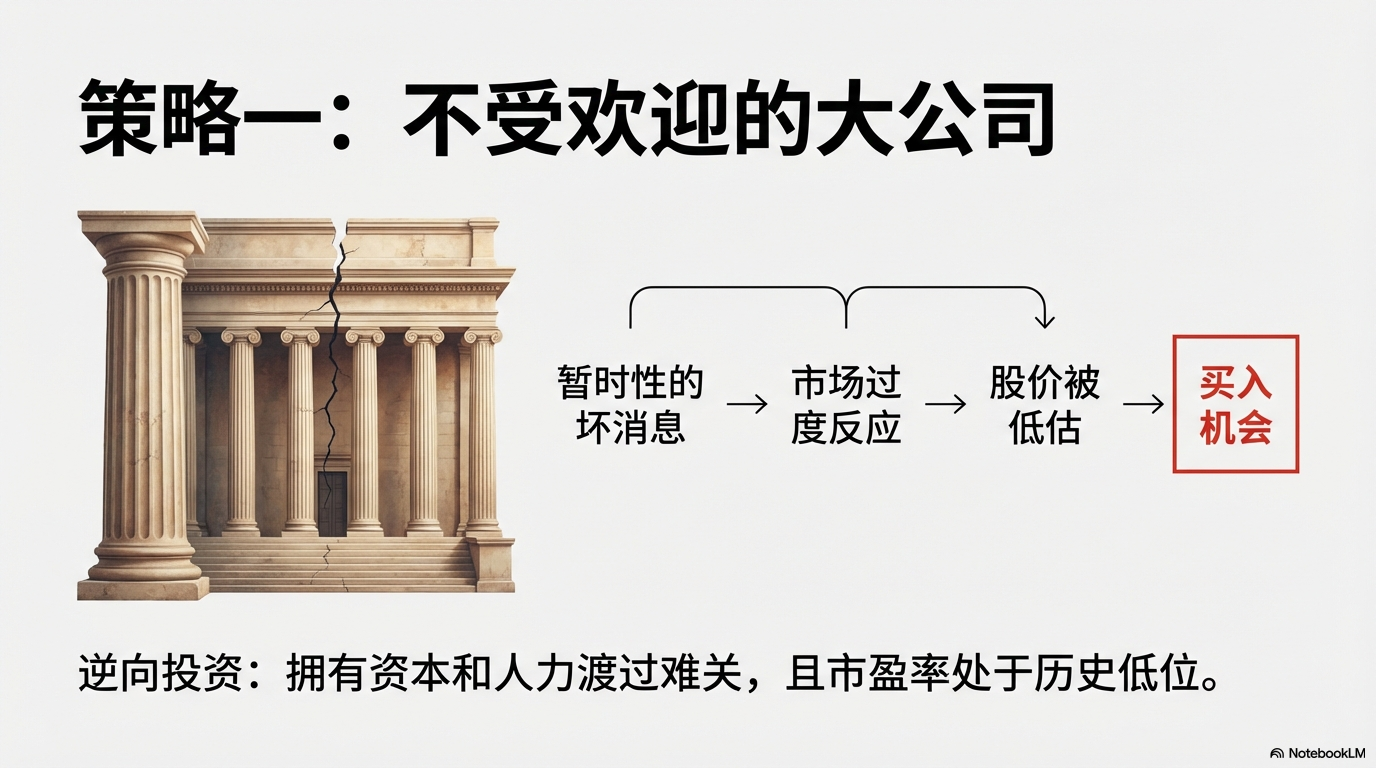 策略一：不受欢迎的大公司

暂时性的坏消息 → 市场过度反应 → 股价被低估 → 买入机会

逆向投资：拥有资本和人力渡过难关，且市盈率处于历史低位。

NotebookLM